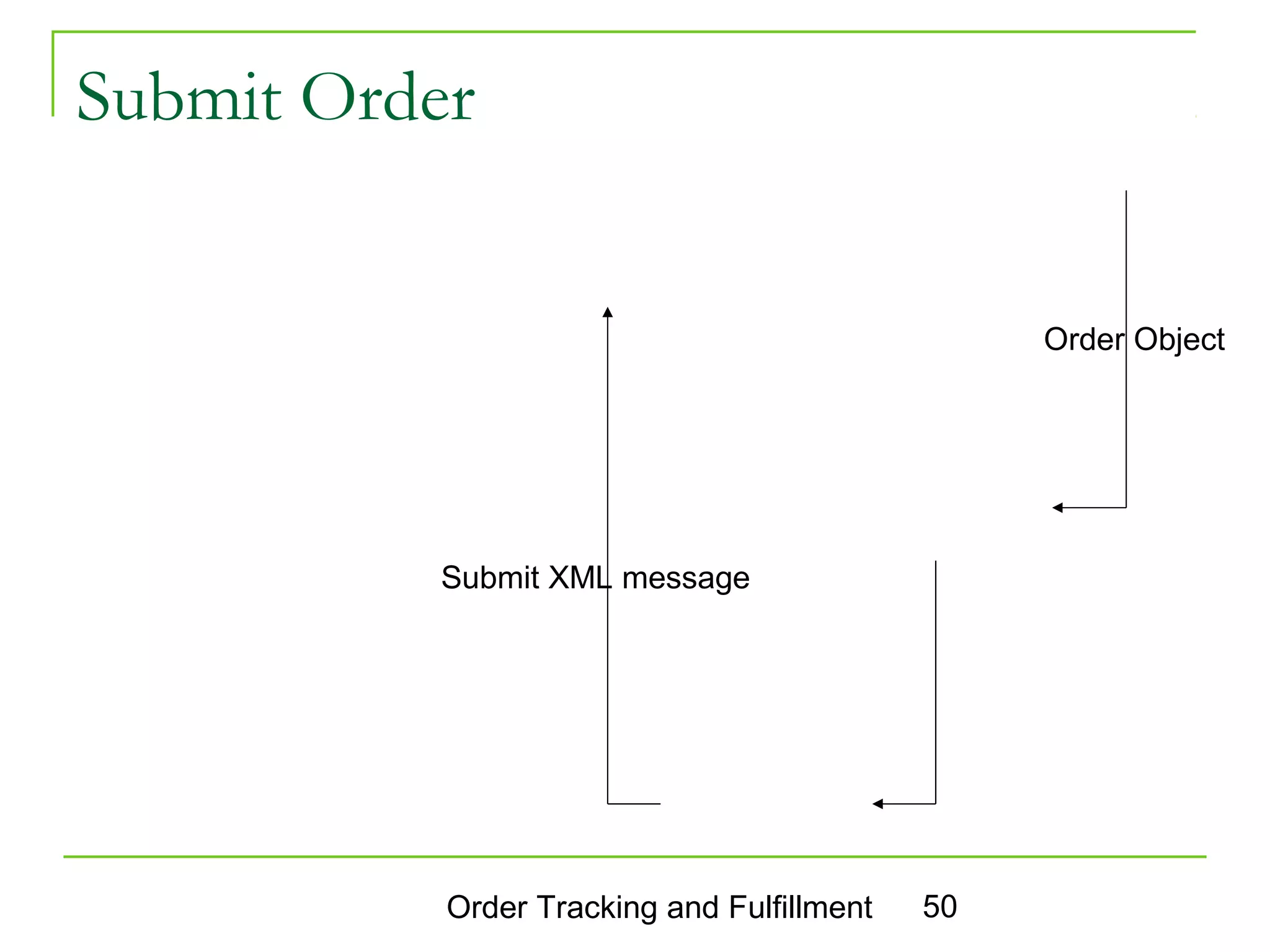 Submit Order

Order Object

Submit XML message

Order Tracking and Fulfillment 50